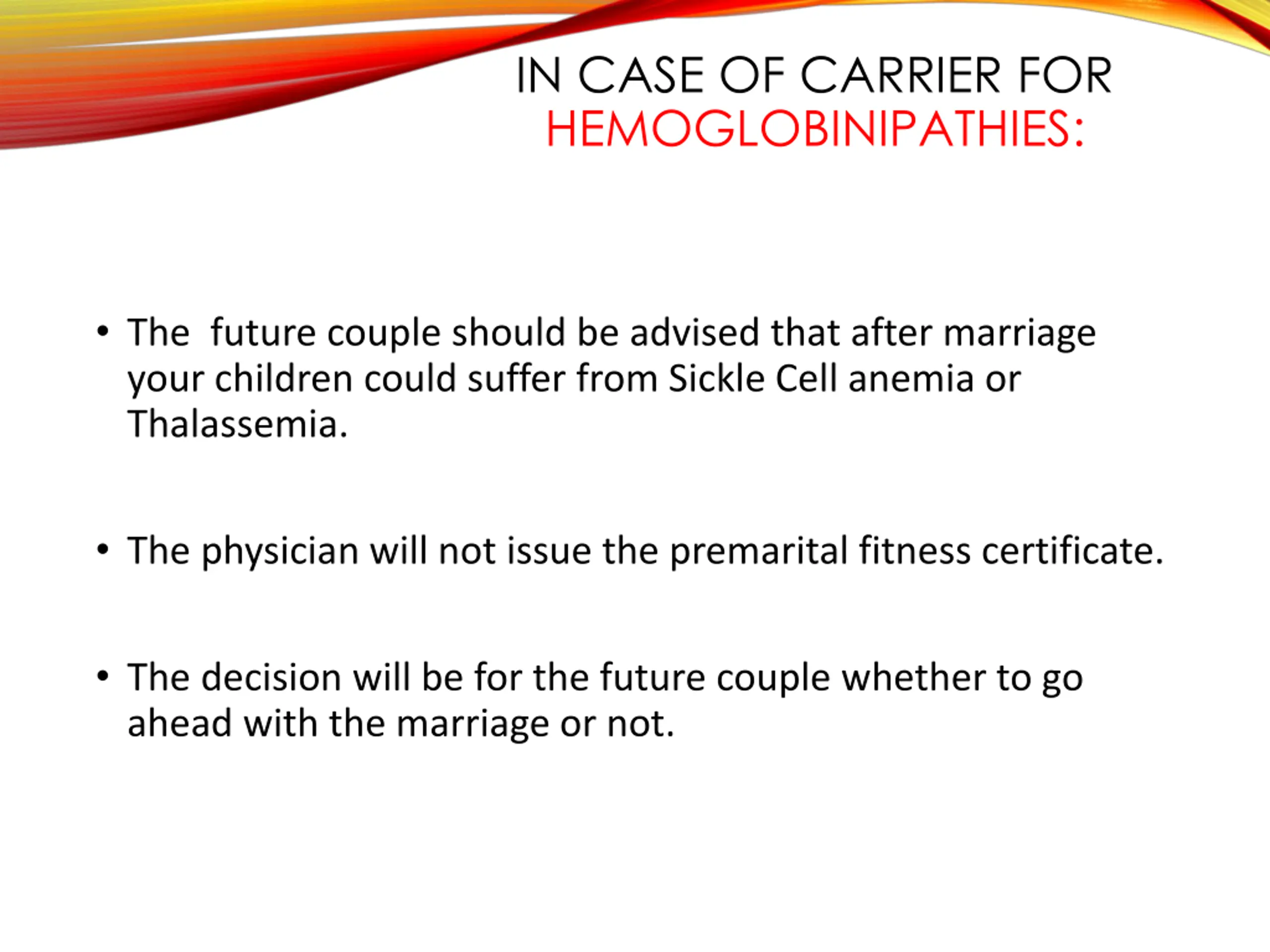 IN CASE OF CARRIER FOR HEMOGLOBINIPATHIES:

• The future couple should be advised that after marriage your children could suffer from Sickle Cell anemia or Thalassemia.

• The physician will not issue the premarital fitness certificate.

• The decision will be for the future couple whether to go ahead with the marriage or not.